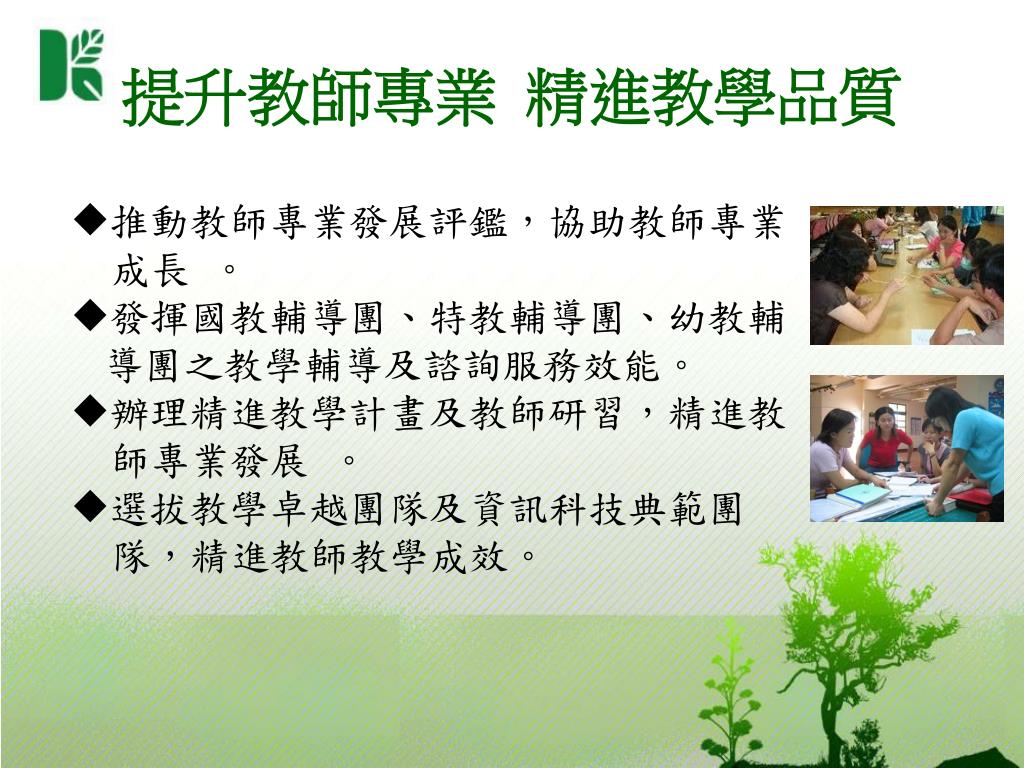 提升教師專業 精進教學品質

◆推動教師專業發展評鑑，協助教師專業成長 。

◆發揮國教輔導團、特教輔導團、幼教輔導團之教學輔導及諮詢服務效能。

◆辦理精進教學計畫及教師研習，精進教師專業發展 。

◆選拔教學卓越團隊及資訊科技典範團隊，精進教師教學成效。